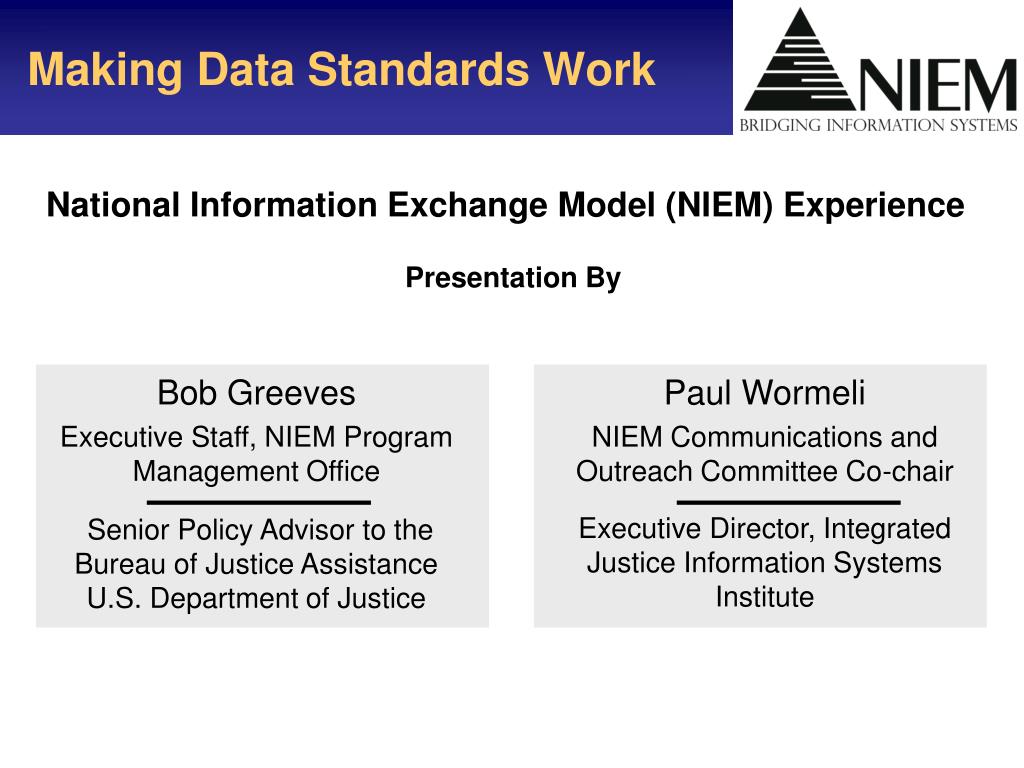 Making Data Standards Work

NIEM
BRIDGING INFORMATION SYSTEMS

National Information Exchange Model (NIEM) Experience

Presentation By

Bob Greeves

Executive Staff, NIEM Program Management Office

Senior Policy Advisor to the Bureau of Justice Assistance U.S. Department of Justice

Paul Wormeli

NIEM Communications and Outreach Committee Co-chair

Executive Director, Integrated Justice Information Systems Institute